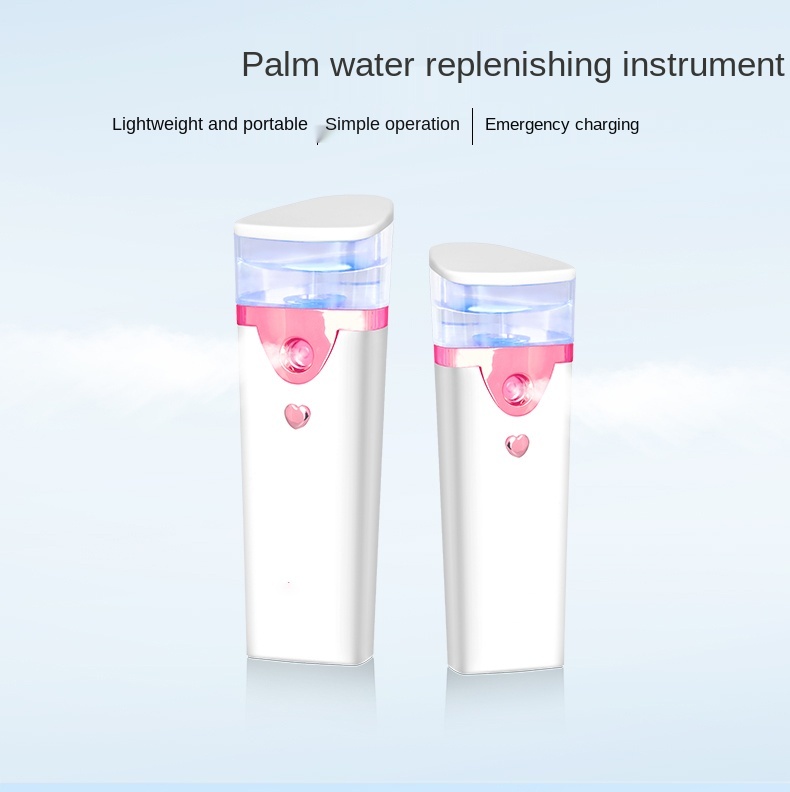 Palm water replenishing instrument

Lightweight and portable | Simple operation | Emergency charging